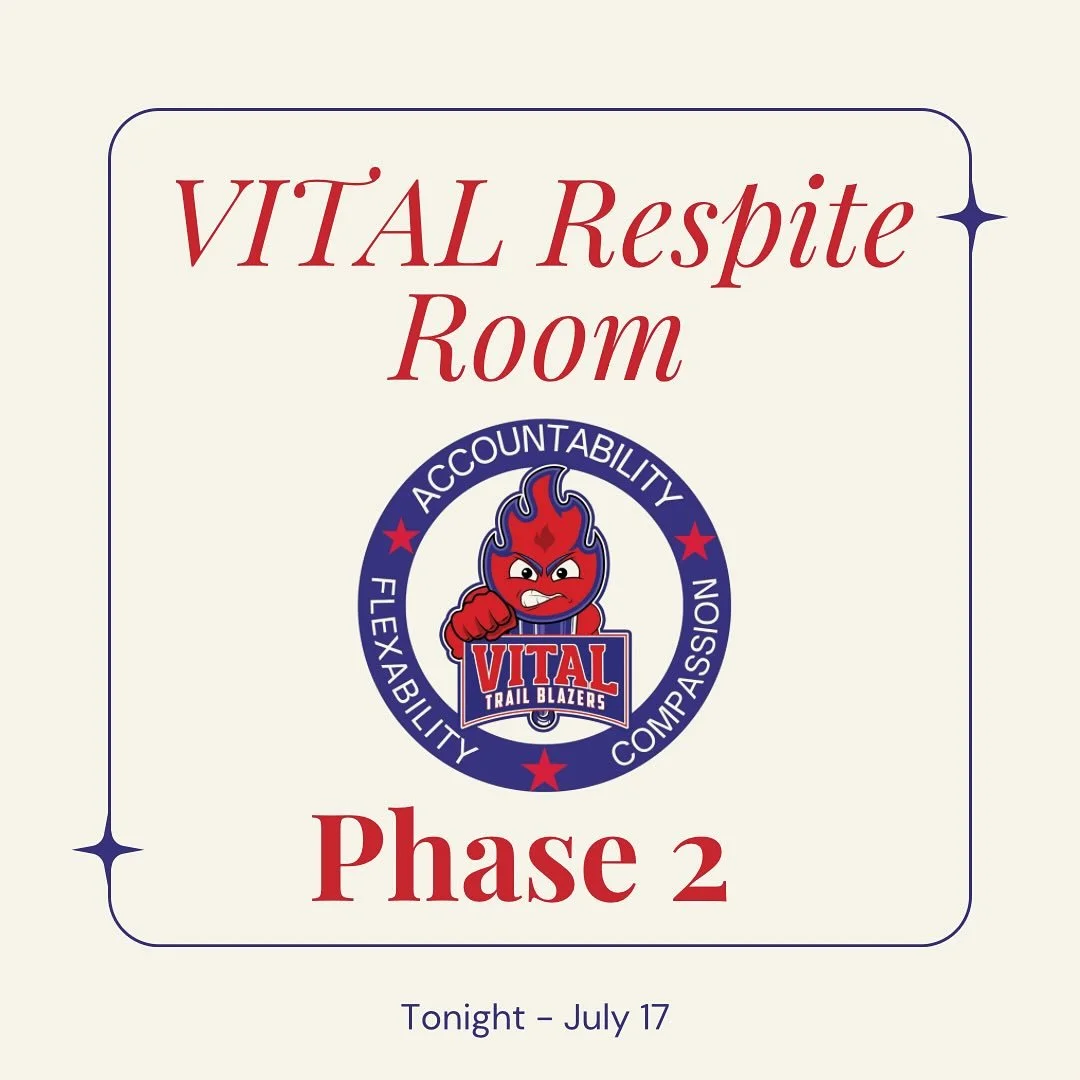 VITAL Respite Room

ACCOUNTABILITY
FLEXABILITY
COMPASSION
VITAL
TRAIL BLAZERS

Phase 2

Tonight – July 17